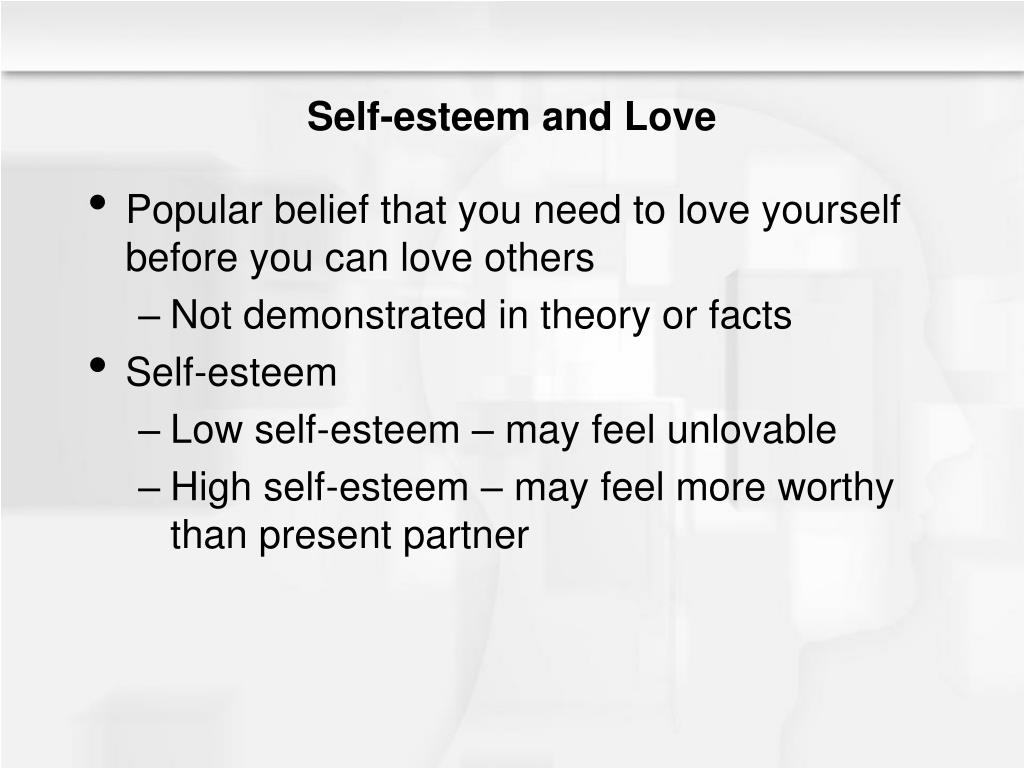 Self-esteem and Love

• Popular belief that you need to love yourself before you can love others
  – Not demonstrated in theory or facts
• Self-esteem
  – Low self-esteem – may feel unlovable
  – High self-esteem – may feel more worthy than present partner